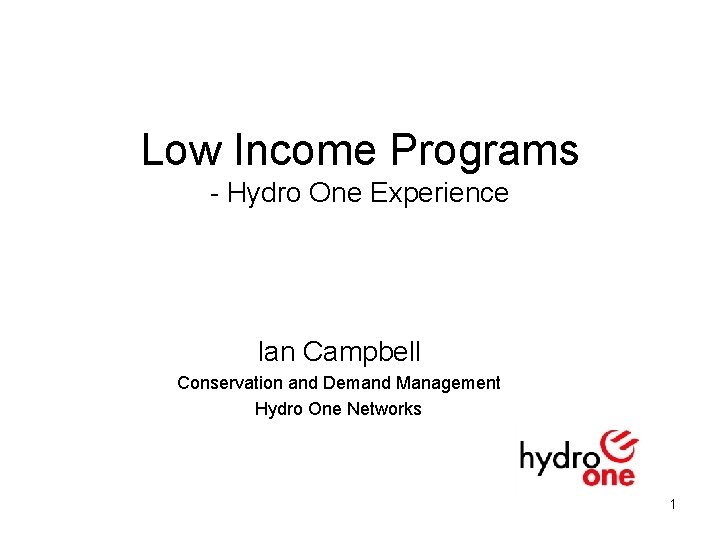 Low Income Programs
- Hydro One Experience

Ian Campbell
Conservation and Demand Management
Hydro One Networks

hydro one

1